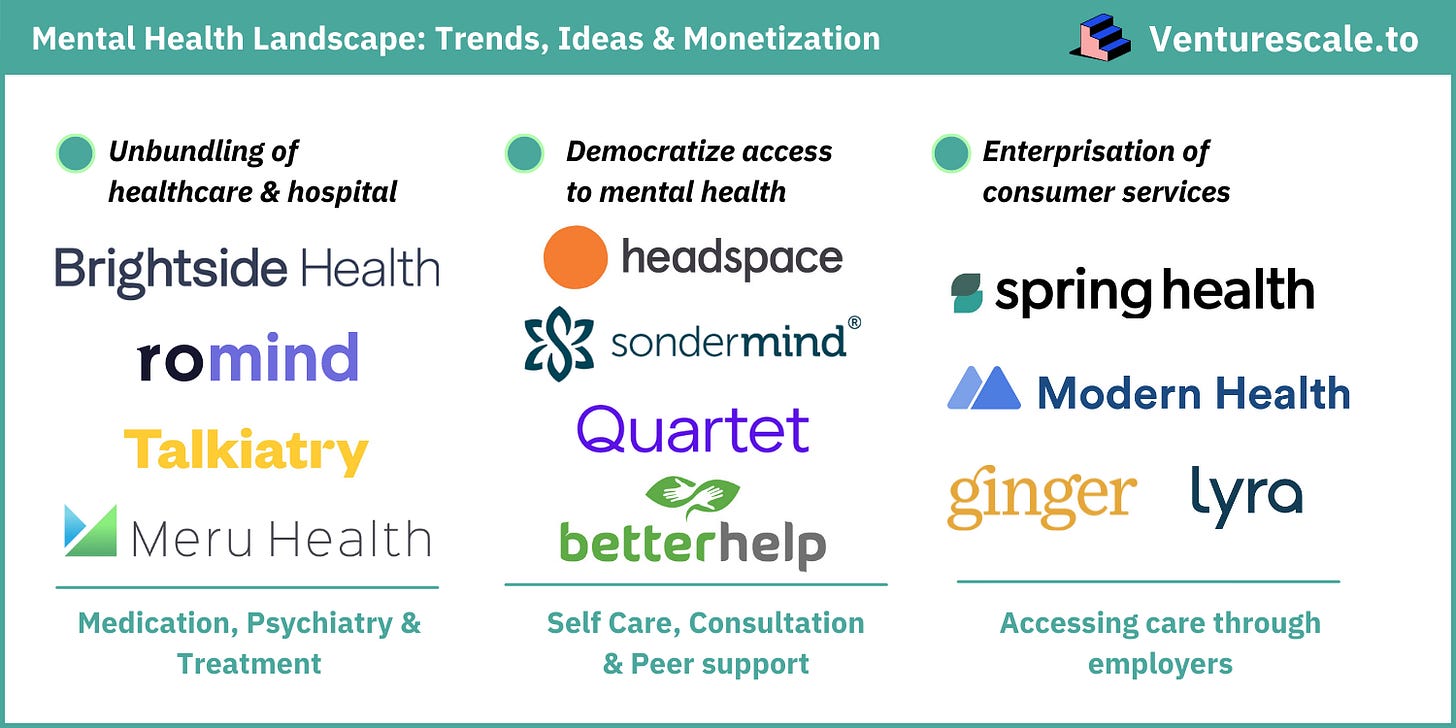 Mental Health Landscape: Trends, Ideas & Monetization

Venturescale.to

Unbundling of healthcare & hospital

Brightside Health

romind

Talkiatry

Meru Health

Medication, Psychiatry & Treatment

Democratize access to mental health

headspace

sondermind®

Quartet

betterhelp

Self Care, Consultation & Peer support

Enterprisation of consumer services

spring health

Modern Health

ginger

lyra

Accessing care through employers